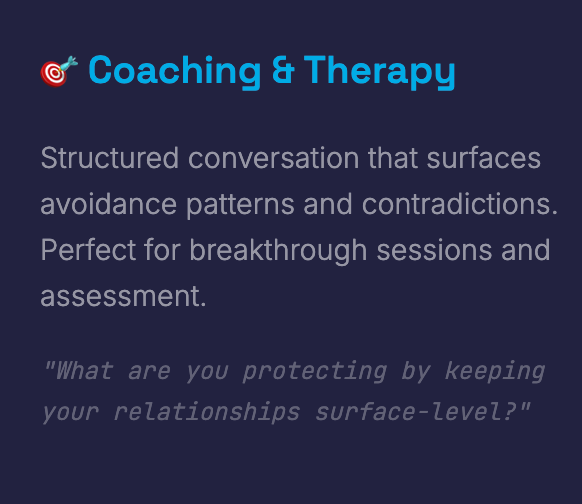 🎯 Coaching & Therapy

Structured conversation that surfaces avoidance patterns and contradictions. Perfect for breakthrough sessions and assessment.

"What are you protecting by keeping your relationships surface-level?"